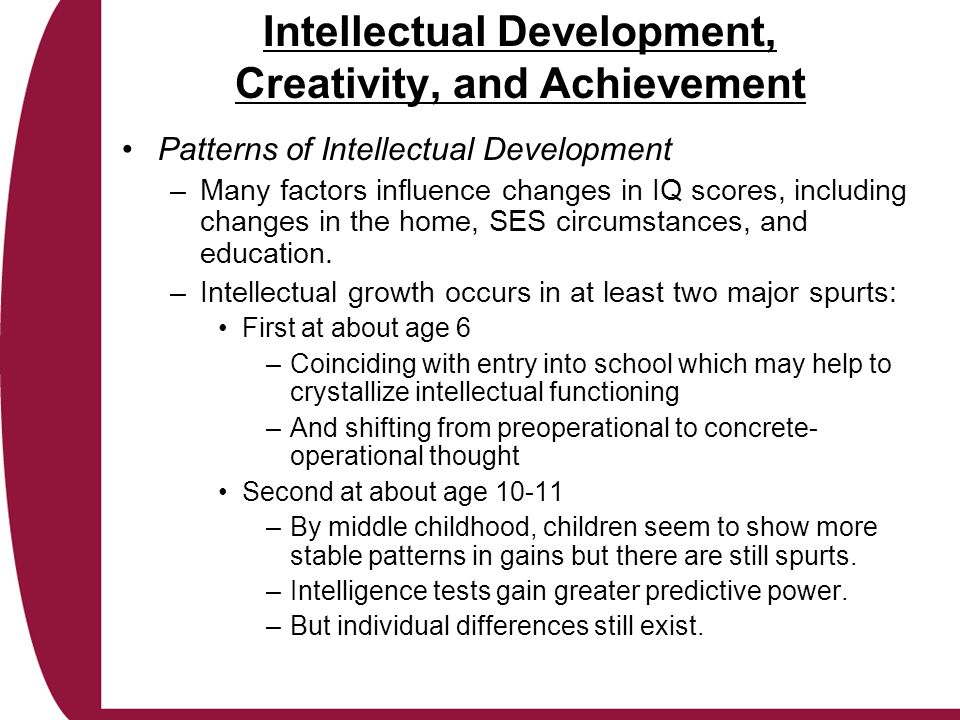 Intellectual Development, Creativity, and Achievement

• Patterns of Intellectual Development
– Many factors influence changes in IQ scores, including changes in the home, SES circumstances, and education.
– Intellectual growth occurs in at least two major spurts:
• First at about age 6
– Coinciding with entry into school which may help to crystallize intellectual functioning
– And shifting from preoperational to concrete-operational thought
• Second at about age 10-11
– By middle childhood, children seem to show more stable patterns in gains but there are still spurts.
– Intelligence tests gain greater predictive power.
– But individual differences still exist.